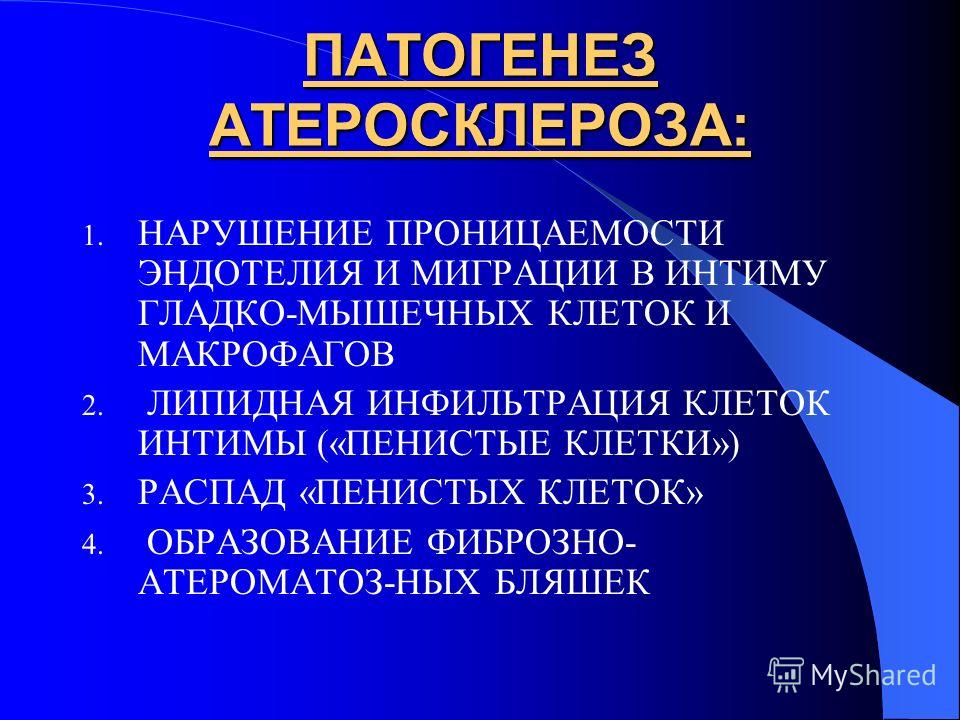 ПАТОГЕНЕЗ АТЕРОСКЛЕРОЗА:

1. НАРУШЕНИЕ ПРОНИЦАЕМОСТИ ЭНДОТЕЛИЯ И МИГРАЦИИ В ИНТИМУ ГЛАДКО-МЫШЕЧНЫХ КЛЕТОК И МАКРОФАГОВ

2. ЛИПИДНАЯ ИНФИЛЬТРАЦИЯ КЛЕТОК ИНТИМЫ («ПЕНИСТЫЕ КЛЕТКИ»)

3. РАСПАД «ПЕНИСТЫХ КЛЕТОК»

4. ОБРАЗОВАНИЕ ФИБРОЗНО-АТЕРОМАТОЗ-НЫХ БЛЯШЕК

MyShared